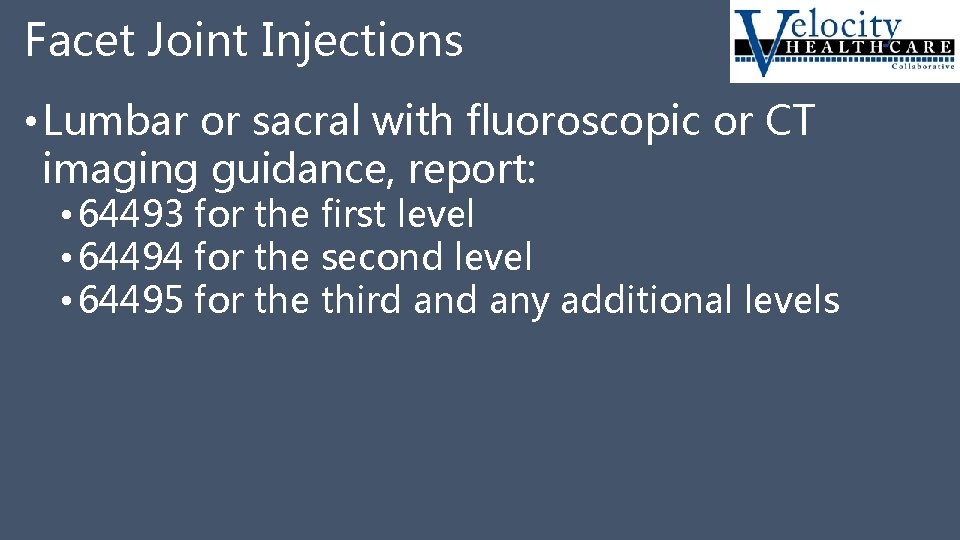 Facet Joint Injections

Velocity HEALTHCARE Collaborative

• Lumbar or sacral with fluoroscopic or CT imaging guidance, report:
• 64493 for the first level
• 64494 for the second level
• 64495 for the third and any additional levels